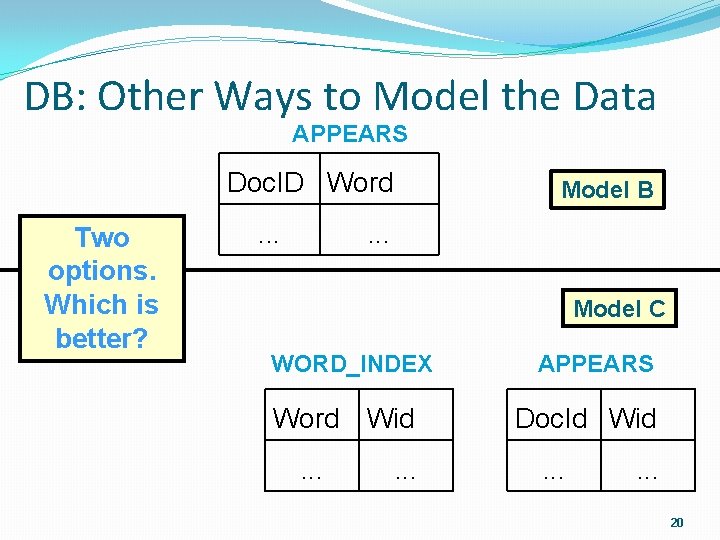 DB: Other Ways to Model the Data

APPEARS

| DocID | Word |
|---|---|
| … | … |

Model B

Two options. Which is better?

Model C

WORD_INDEX

| Word | Wid |
|---|---|
| … | … |

APPEARS

| DocId | Wid |
|---|---|
| … | … |

20